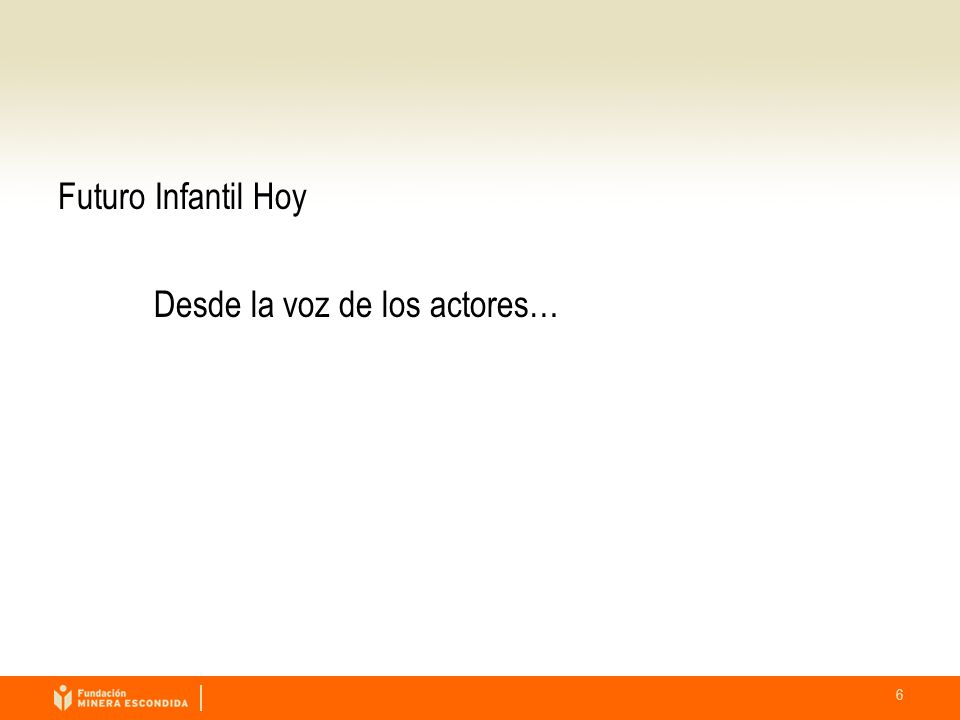 Futuro Infantil Hoy

Desde la voz de los actores…

Fundación
MINERA ESCONDIDA

6